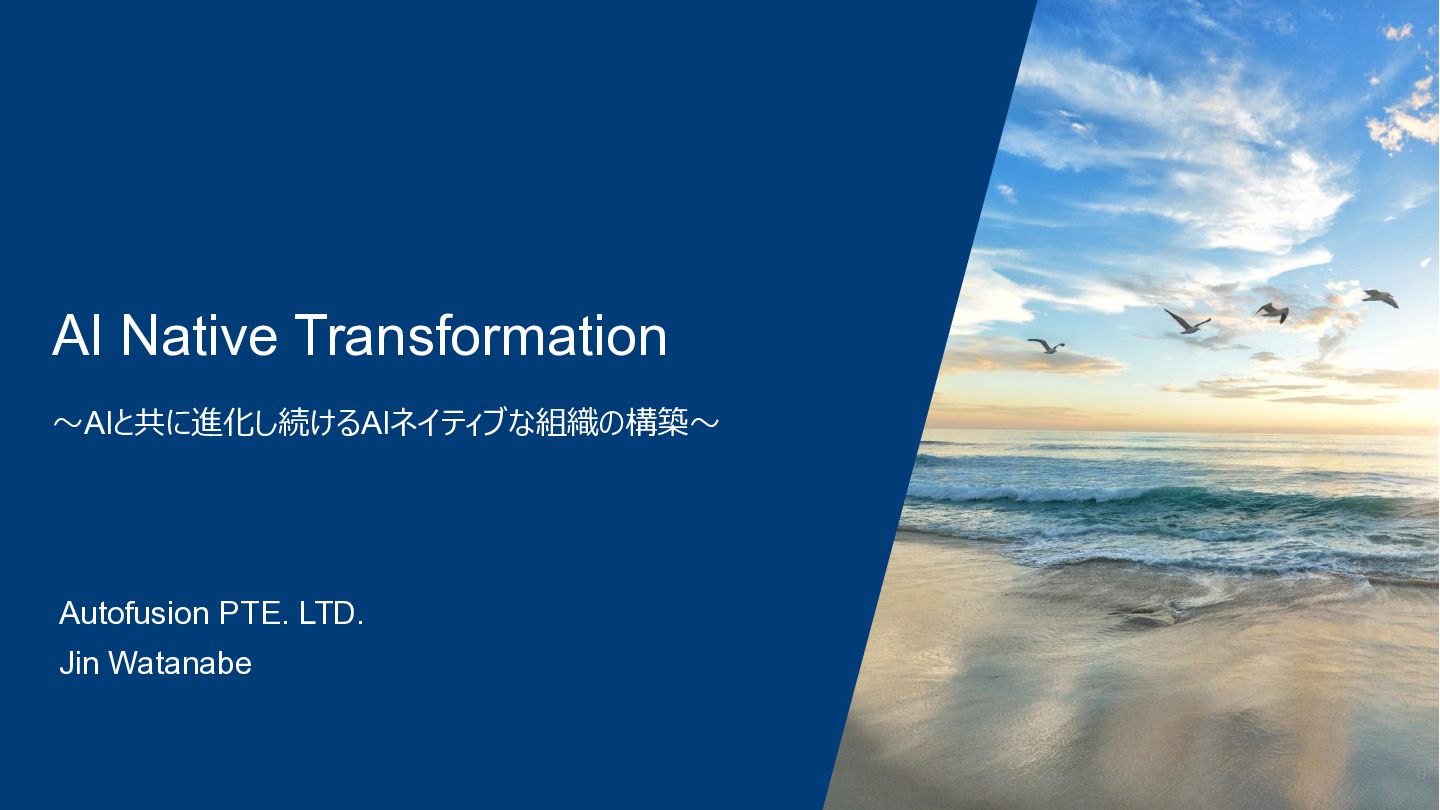 AI Native Transformation

～AIと共に進化し続けるAIネイティブな組織の構築～

Autofusion PTE. LTD.
Jin Watanabe